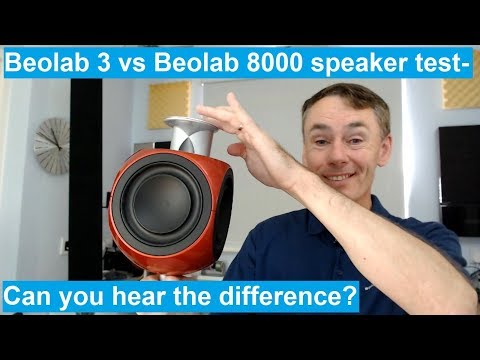 Beolab 3 vs Beolab 8000 speaker test-

Can you hear the difference?